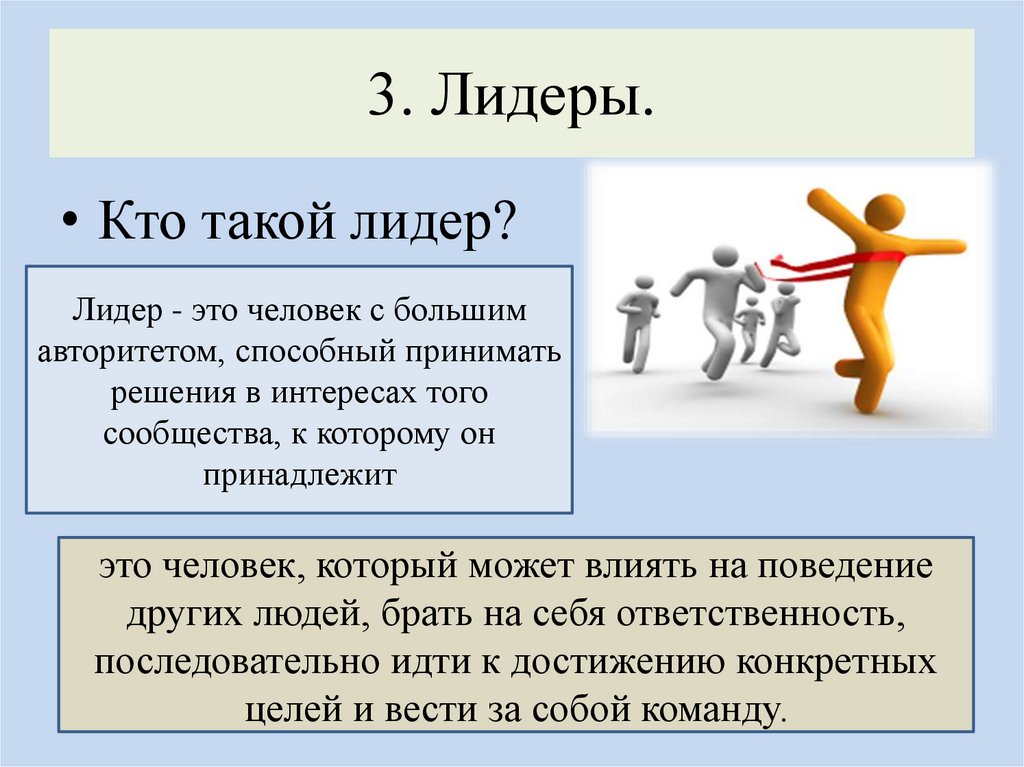 3. Лидеры.

• Кто такой лидер?

Лидер - это человек с большим авторитетом, способный принимать решения в интересах того сообщества, к которому он принадлежит

это человек, который может влиять на поведение других людей, брать на себя ответственность, последовательно идти к достижению конкретных целей и вести за собой команду.